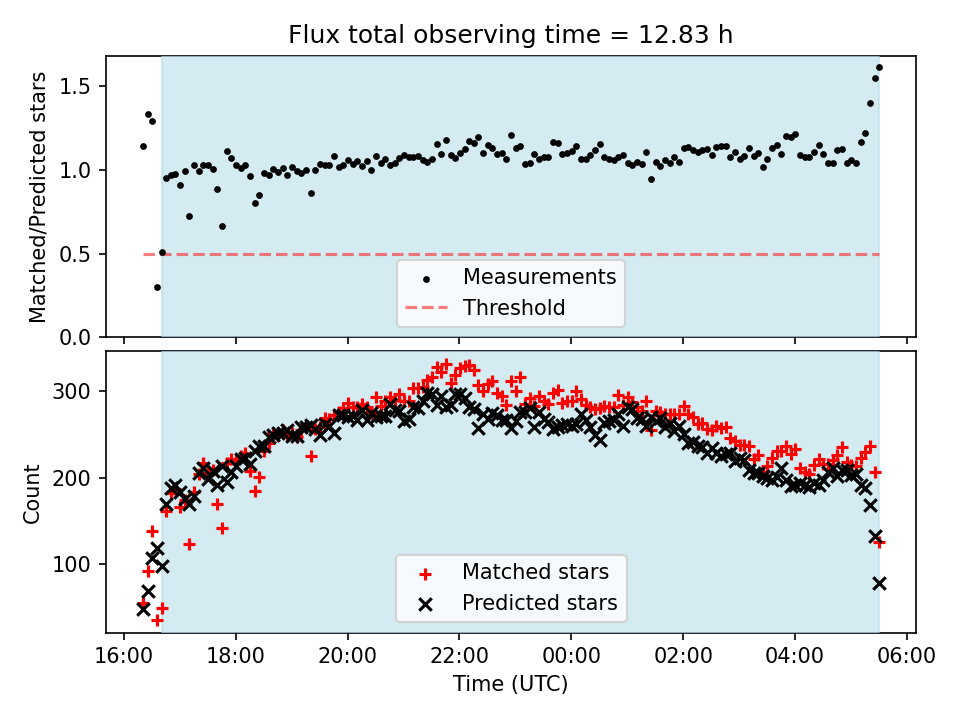 Flux total observing time = 12.83 h

Matched/Predicted stars

1.5
1.0
0.5
0.0

Measurements
Threshold

Count

300
200
100

Matched stars
Predicted stars

16:00 18:00 20:00 22:00 00:00 02:00 04:00 06:00

Time (UTC)